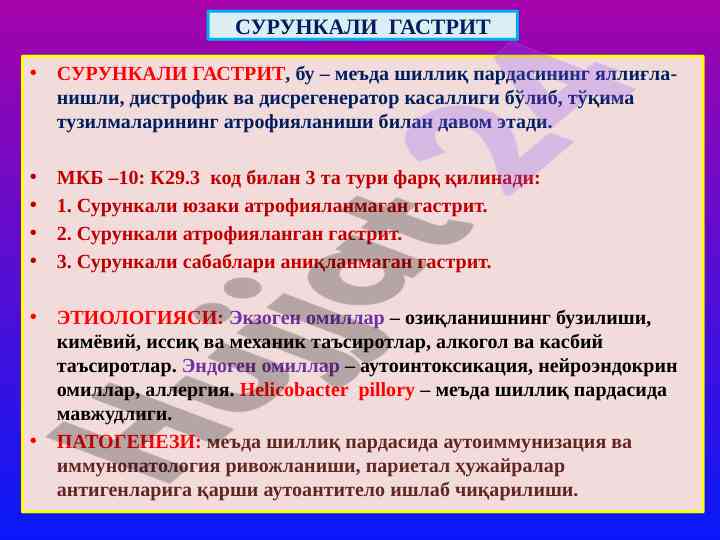 СУРУНКАЛИ ГАСТРИТ

• СУРУНКАЛИ ГАСТРИТ, бу – меъда шиллиқ пардасининг яллиғланишли, дистрофик ва дисрегенератор касаллиги бўлиб, тўқима тузилмаларининг атрофияланиши билан давом этади.

• МКБ –10: К29.3 код билан 3 та тури фарқ қилинади:
• 1. Сурункали юзаки атрофияланмаган гастрит.
• 2. Сурункали атрофияланган гастрит.
• 3. Сурункали сабаблари аниқланмаган гастрит.

• ЭТИОЛОГИЯСИ: Экзоген омиллар – озиқланишнинг бузилиши, кимёвий, иссиқ ва механик таъсиротлар, алкогол ва касбий таъсиротлар. Эндоген омиллар – аутоинтоксикация, нейроэндокрин омиллар, аллергия. Helicobacter pillory – меъда шиллиқ пардасида мавжудлиги.
• ПАТОГЕНЕЗИ: меъда шиллиқ пардасида аутоиммунизация ва иммунопатология ривожланиши, париетал ҳужайралар антигенларига қарши аутоантитело ишлаб чиқарилиши.

Hujjat24